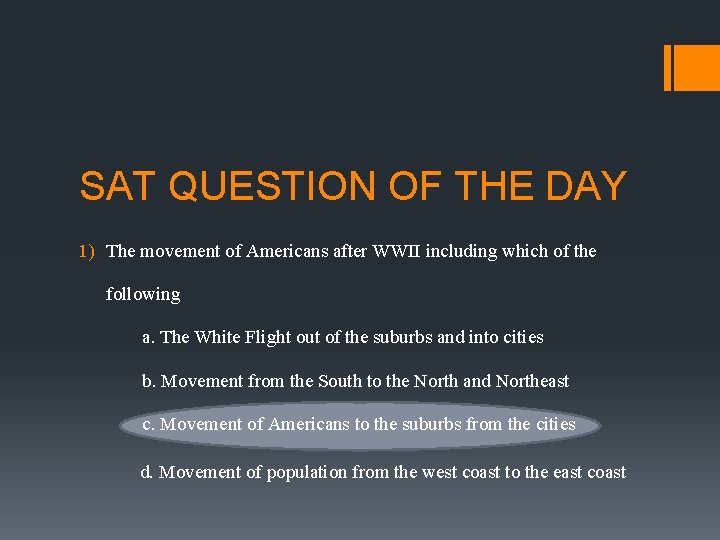 SAT QUESTION OF THE DAY

1) The movement of Americans after WWII including which of the following

a. The White Flight out of the suburbs and into cities

b. Movement from the South to the North and Northeast

c. Movement of Americans to the suburbs from the cities

d. Movement of population from the west coast to the east coast